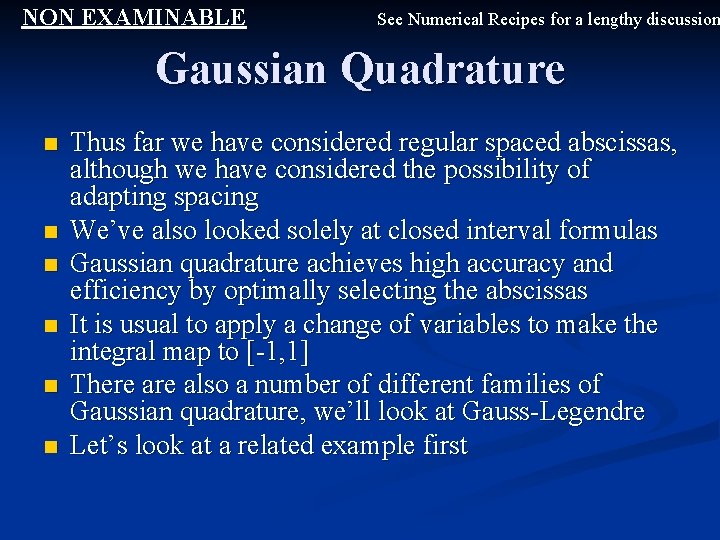 NON EXAMINABLE

See Numerical Recipes for a lengthy discussion

Gaussian Quadrature

- Thus far we have considered regular spaced abscissas, although we have considered the possibility of adapting spacing
- We've also looked solely at closed interval formulas
- Gaussian quadrature achieves high accuracy and efficiency by optimally selecting the abscissas
- It is usual to apply a change of variables to make the integral map to [-1,1]
- There are also a number of different families of Gaussian quadrature, we'll look at Gauss-Legendre
- Let's look at a related example first